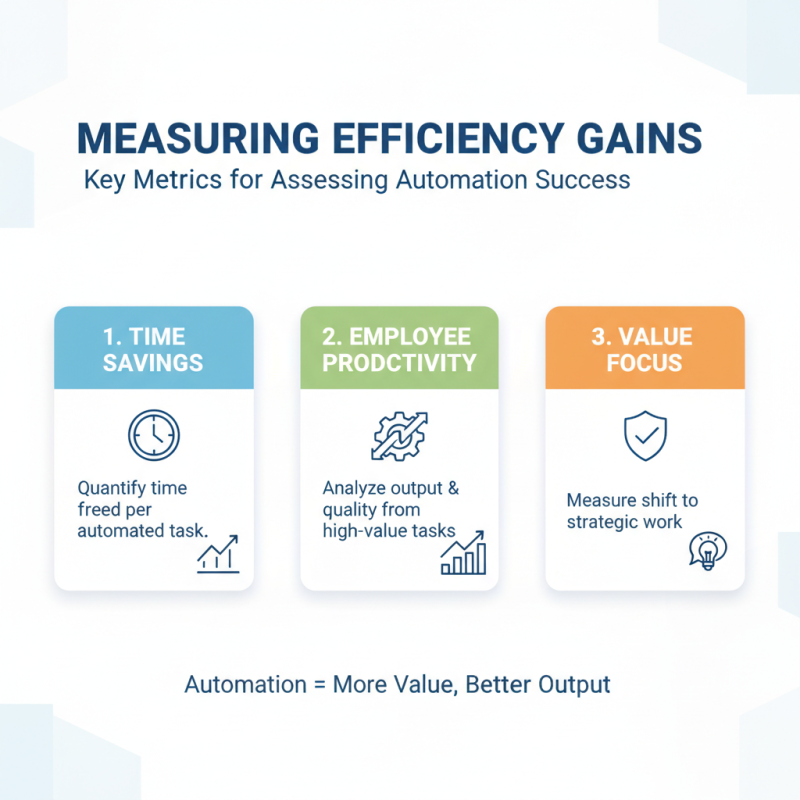 MEASURING EFFICIENCY GAINS
Key Metrics for Assessing Automation Success

1. TIME SAVINGS

Quantify time freed per automated task.

2. EMPLOYEE PRODCTIVITY

Analyze output & quality from high-value tasks

3. VALUE FOCUS

Measure shift to strategic work

Automation = More Value, Better Output